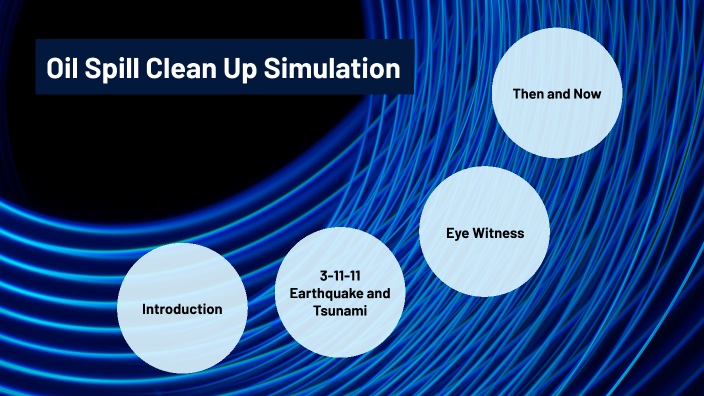 Oil Spill Clean Up Simulation

Introduction

3-11-11 Earthquake and Tsunami

Eye Witness

Then and Now